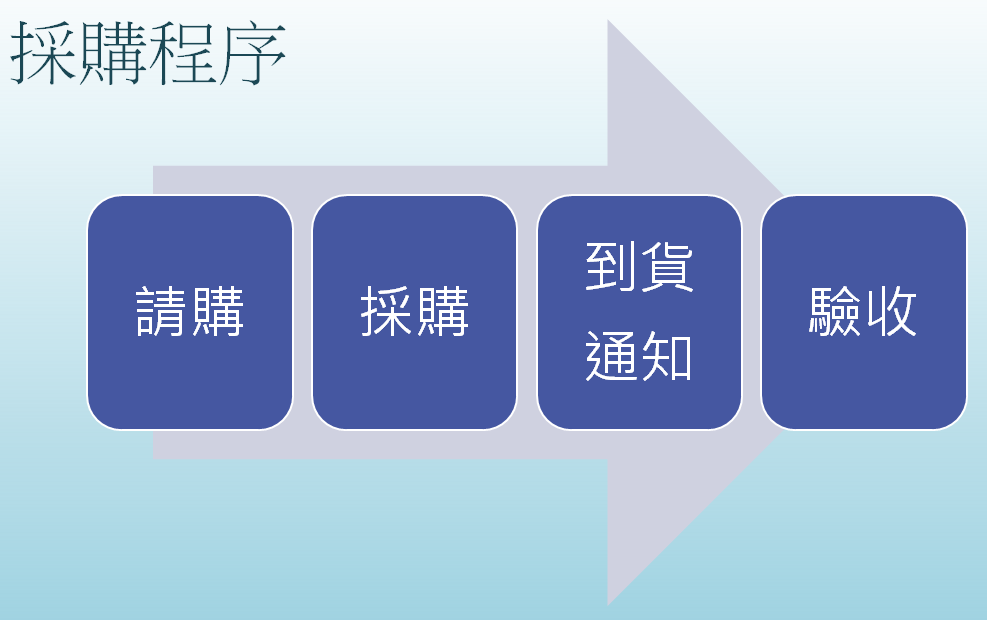 採購程序

請購

採購

到貨通知

驗收